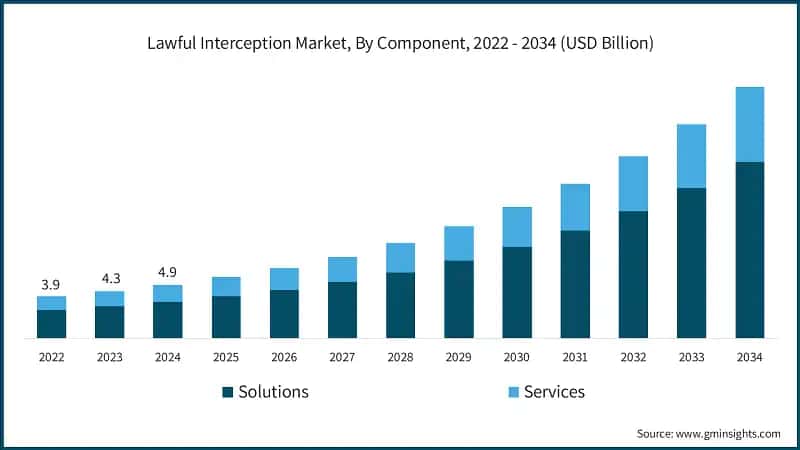 Lawful Interception Market, By Component, 2022 - 2034 (USD Billion)

3.9
4.3
4.9

2022
2023
2024
2025
2026
2027
2028
2029
2030
2031
2032
2033
2034

Solutions
Services

Source: www.gminsights.com